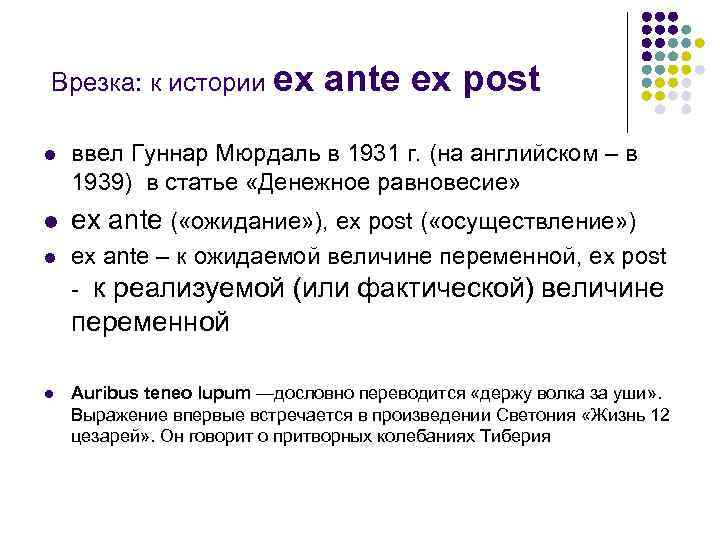 Врезка: к истории ex ante ex post

- ввел Гуннар Мюрдаль в 1931 г. (на английском – в 1939) в статье «Денежное равновесие»
- ex ante («ожидание»), ex post («осуществление»)
- ex ante – к ожидаемой величине переменной, ex post - к реализуемой (или фактической) величине переменной

- Auribus teneo lupum —дословно переводится «держу волка за уши». Выражение впервые встречается в произведении Светония «Жизнь 12 цезарей». Он говорит о притворных колебаниях Тиберия